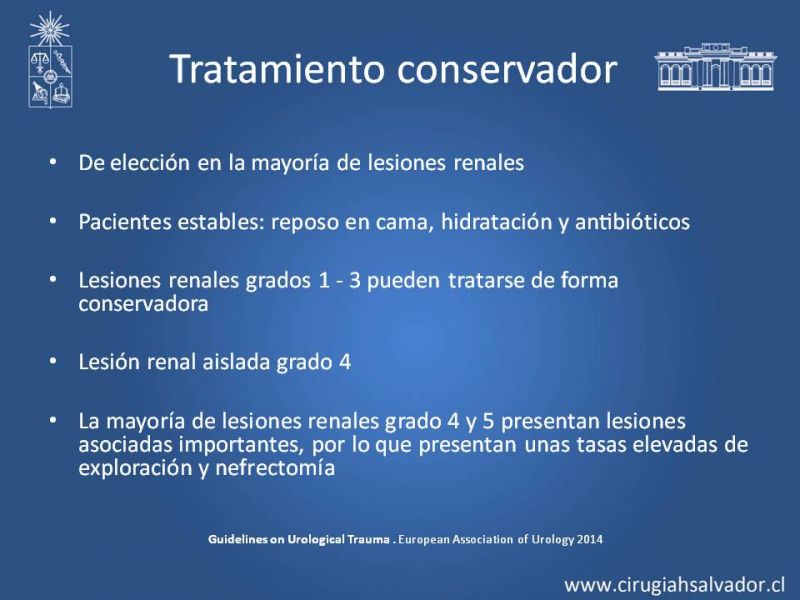 Tratamiento conservador

• De elección en la mayoría de lesiones renales

• Pacientes estables: reposo en cama, hidratación y antibióticos

• Lesiones renales grados 1 - 3 pueden tratarse de forma conservadora

• Lesión renal aislada grado 4

• La mayoría de lesiones renales grado 4 y 5 presentan lesiones asociadas importantes, por lo que presentan unas tasas elevadas de exploración y nefrectomía

Guidelines on Urological Trauma . European Association of Urology 2014

www.cirugiahsalvador.cl